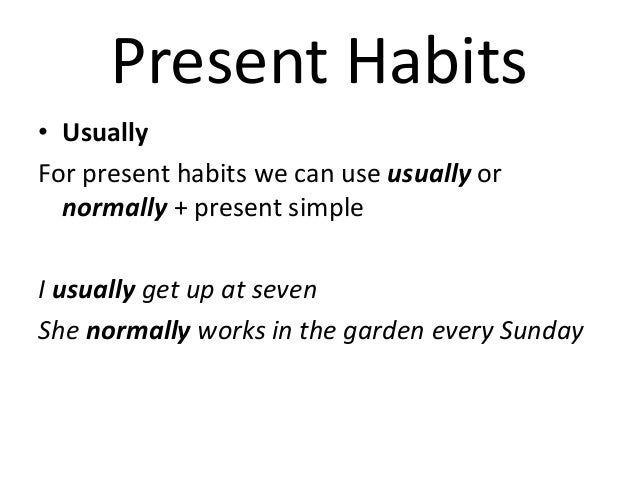 Present Habits

• Usually

For present habits we can use usually or normally + present simple

I usually get up at seven

She normally works in the garden every Sunday